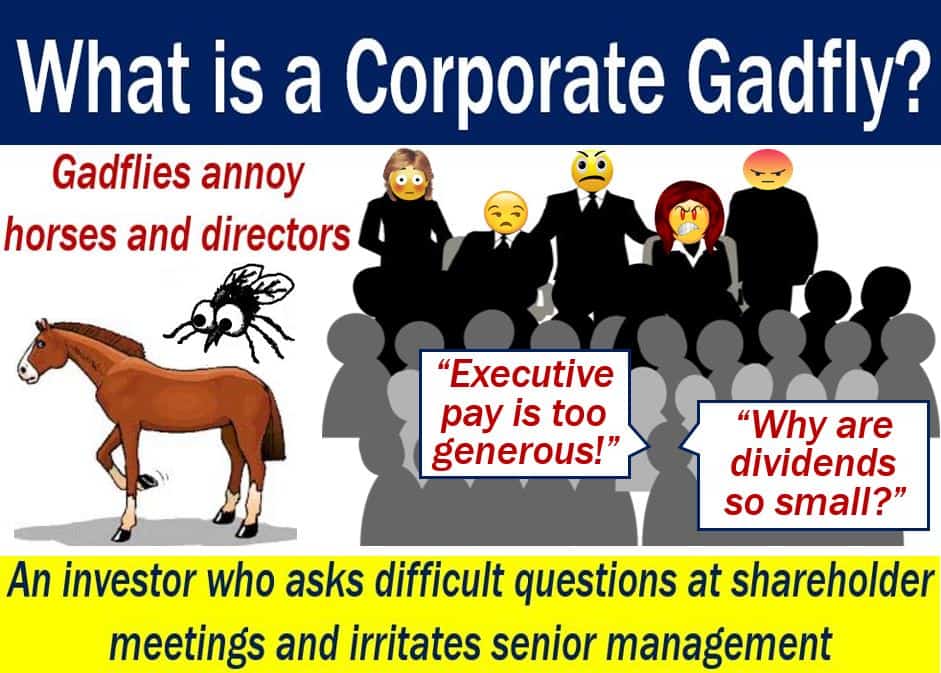 What is a Corporate Gadfly?

Gadflies annoy horses and directors

“Executive pay is too generous!”

“Why are dividends so small?”

An investor who asks difficult questions at shareholder meetings and irritates senior management